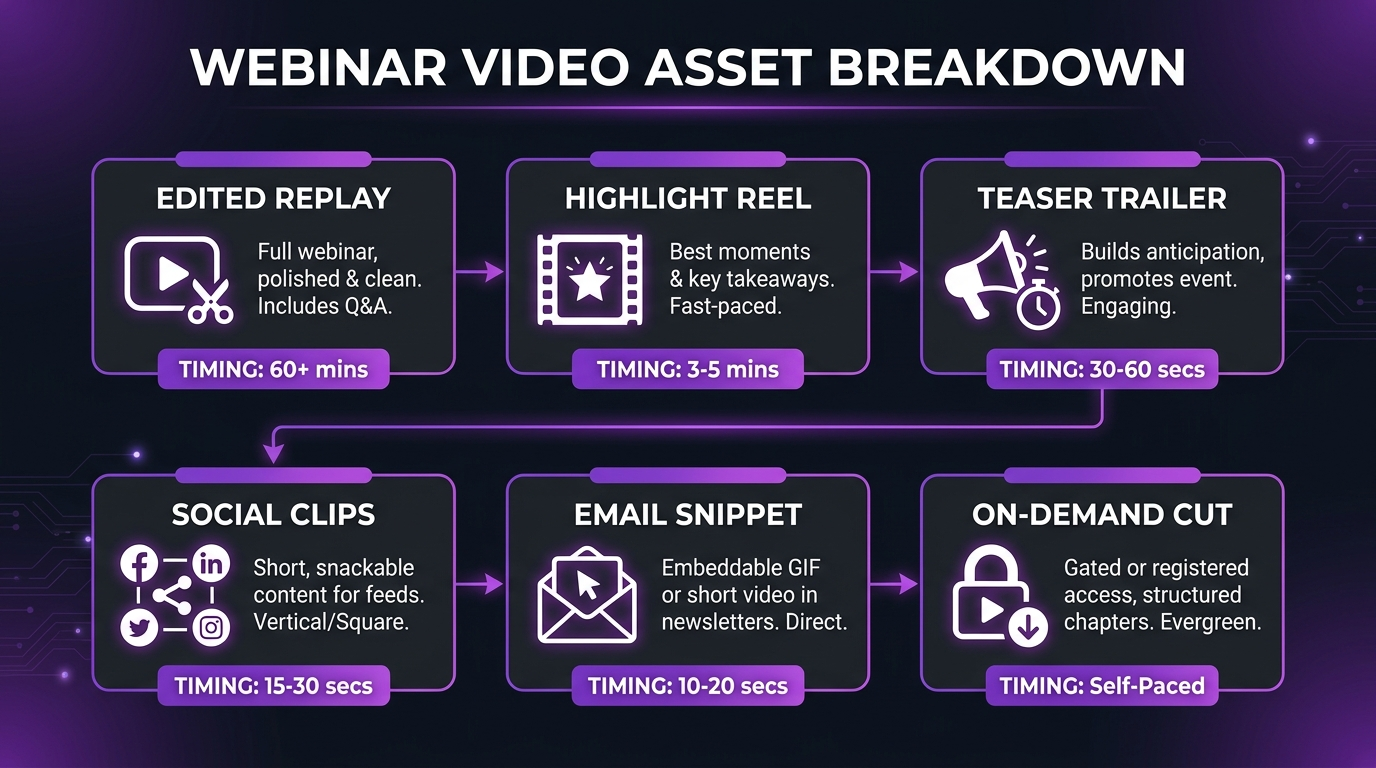 WEBINAR VIDEO ASSET BREAKDOWN

EDITED REPLAY

Full webinar, polished & clean. Includes Q&A.

TIMING: 60+ mins

HIGHLIGHT REEL

Best moments & key takeaways. Fast-paced.

TIMING: 3-5 mins

TEASER TRAILER

Builds anticipation, promotes event. Engaging.

TIMING: 30-60 secs

SOCIAL CLIPS

Short, snackable content for feeds. Vertical/Square.

TIMING: 15-30 secs

EMAIL SNIPPET

Embeddable GIF or short video in newsletters. Direct.

TIMING: 10-20 secs

ON-DEMAND CUT

Gated or registered access, structured chapters. Evergreen.

TIMING: Self-Paced